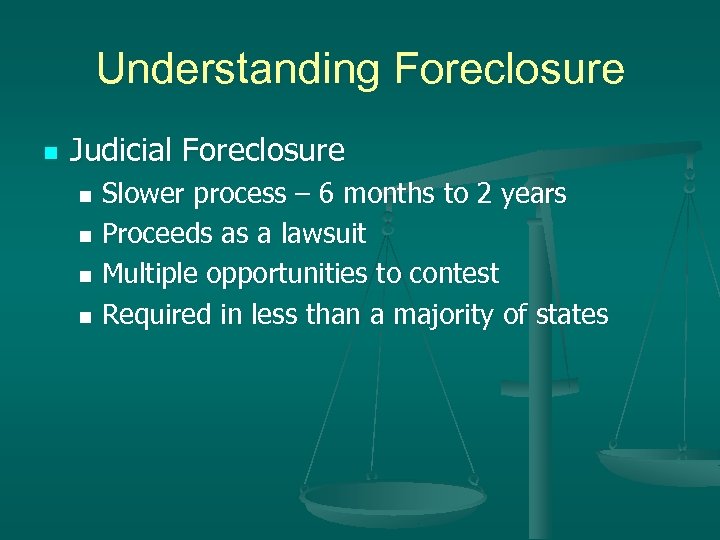 Understanding Foreclosure

- Judicial Foreclosure
  - Slower process – 6 months to 2 years
  - Proceeds as a lawsuit
  - Multiple opportunities to contest
  - Required in less than a majority of states